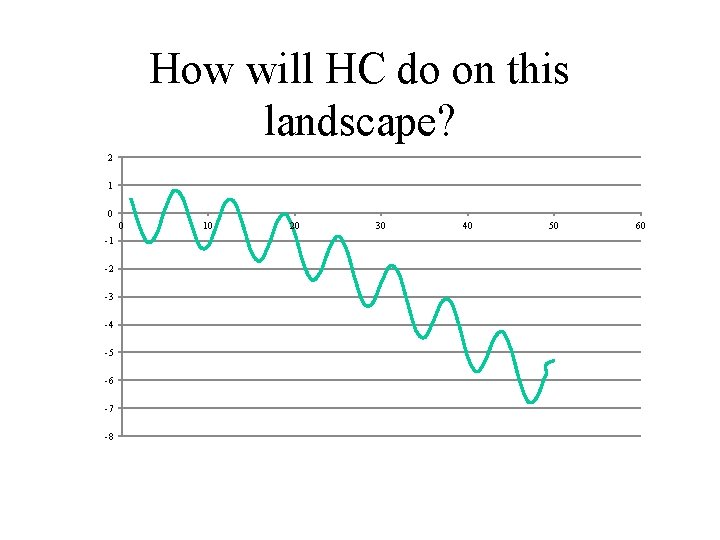 How will HC do on this landscape?

2
1
0
-1
-2
-3
-4
-5
-6
-7
-8

0
10
20
30
40
50
60